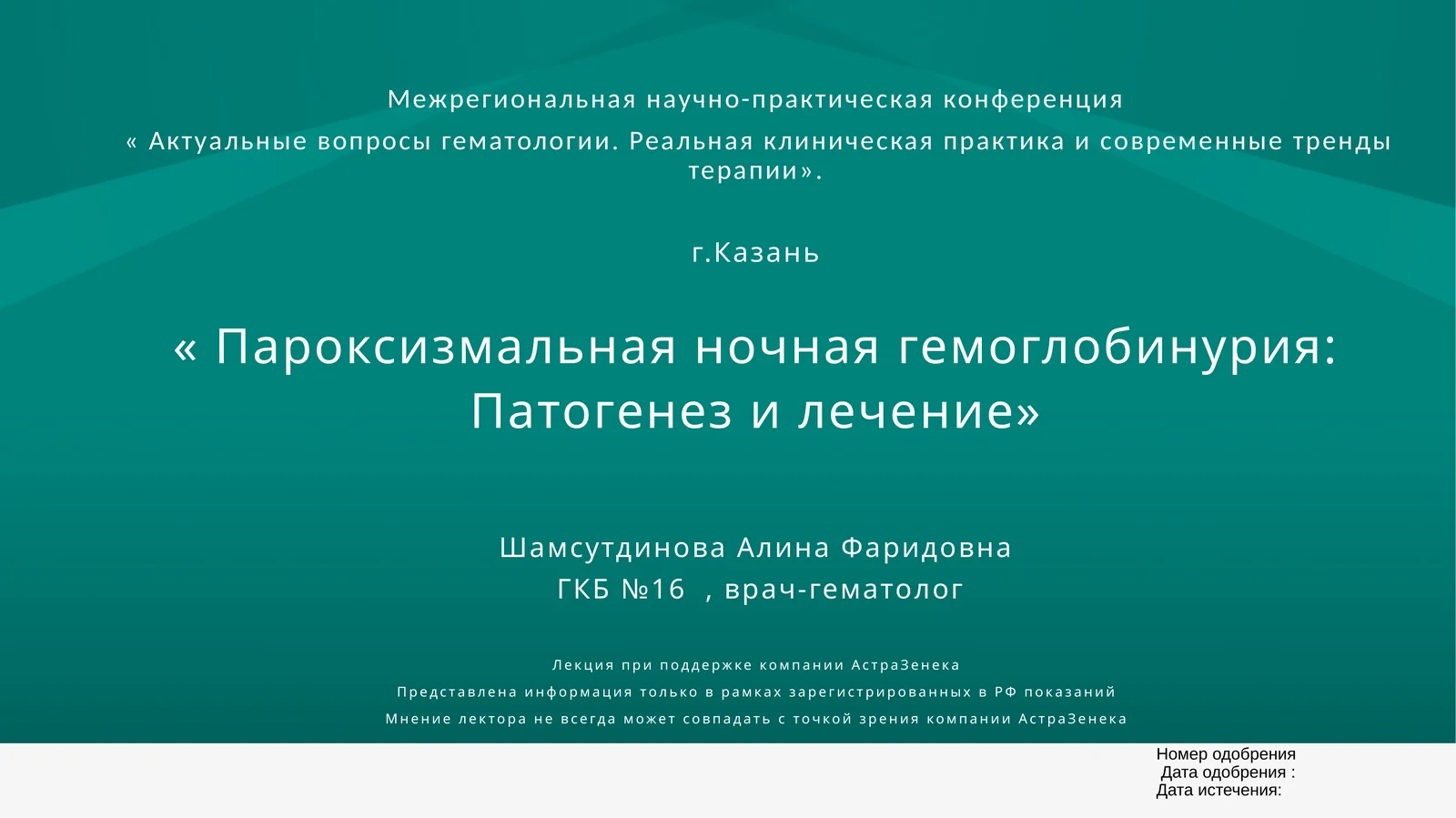 Межрегиональная научно-практическая конференция
« Актуальные вопросы гематологии. Реальная клиническая практика и современные тренды терапии».

г.Казань

« Пароксизмальная ночная гемоглобинурия: Патогенез и лечение»

Шамсутдинова Алина Фаридовна
ГКБ №16 , врач-гематолог

Лекция при поддержке компании АстраЗенека
Представлена информация только в рамках зарегистрированных в РФ показаний
Мнение лектора не всегда может совпадать с точкой зрения компании АстраЗенека

Номер одобрения
Дата одобрения :
Дата истечения: